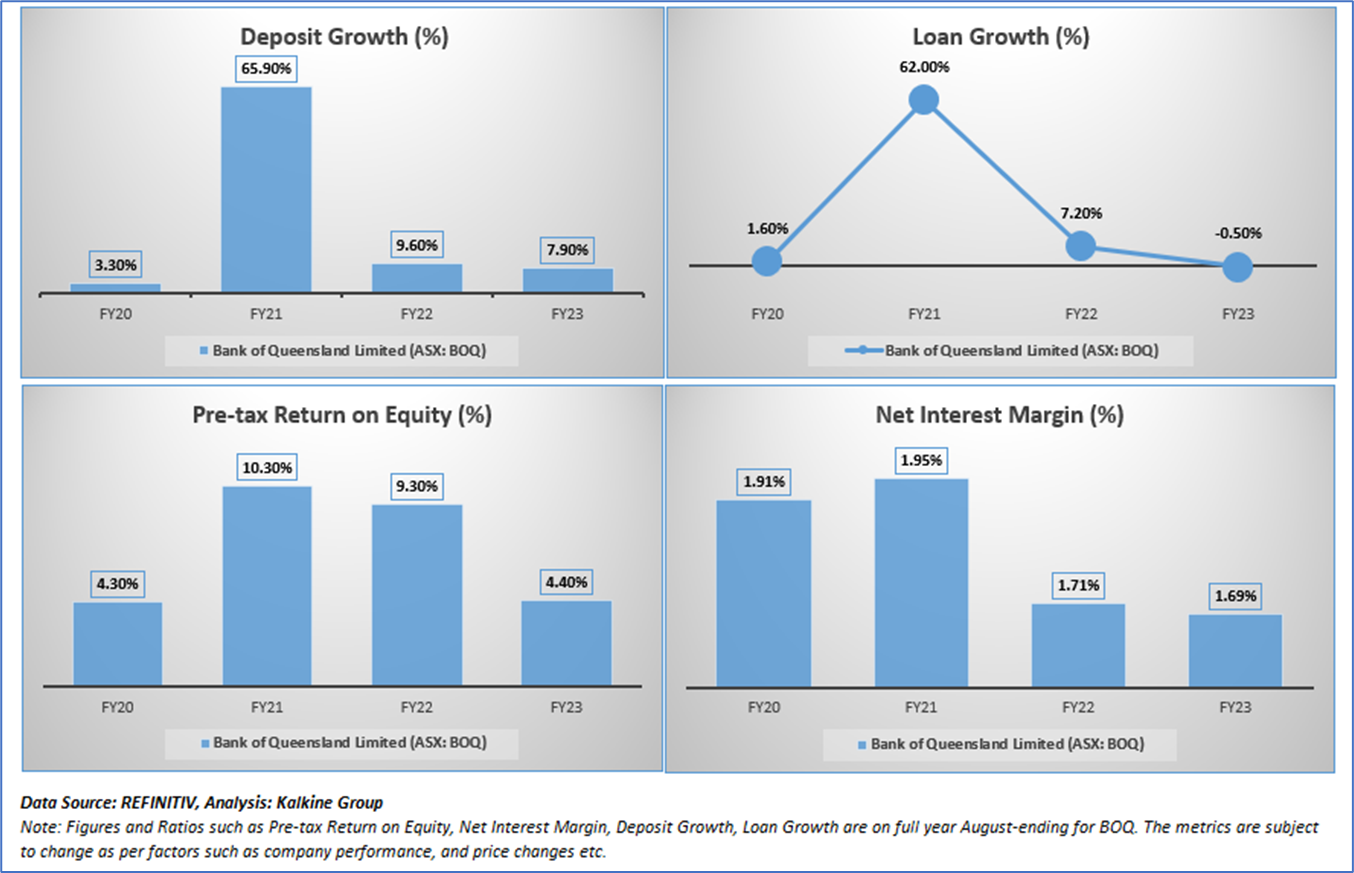 Deposit Growth (%)

3.30%
65.90%
9.60%
7.90%

FY20 FY21 FY22 FY23

Bank of Queensland Limited (ASX: BOQ)

Loan Growth (%)

1.60%
62.00%
7.20%
-0.50%

FY20 FY21 FY22 FY23

Bank of Queensland Limited (ASX: BOQ)

Pre-tax Return on Equity (%)

4.30%
10.30%
9.30%
4.40%

FY20 FY21 FY22 FY23

Bank of Queensland Limited (ASX: BOQ)

Net Interest Margin (%)

1.91%
1.95%
1.71%
1.69%

FY20 FY21 FY22 FY23

Bank of Queensland Limited (ASX: BOQ)

Data Source: REFINITIV, Analysis: Kalkine Group
Note: Figures and Ratios such as Pre-tax Return on Equity, Net Interest Margin, Deposit Growth, Loan Growth are on full year August-ending for BOQ. The metrics are subject to change as per factors such as company performance, and price changes etc.